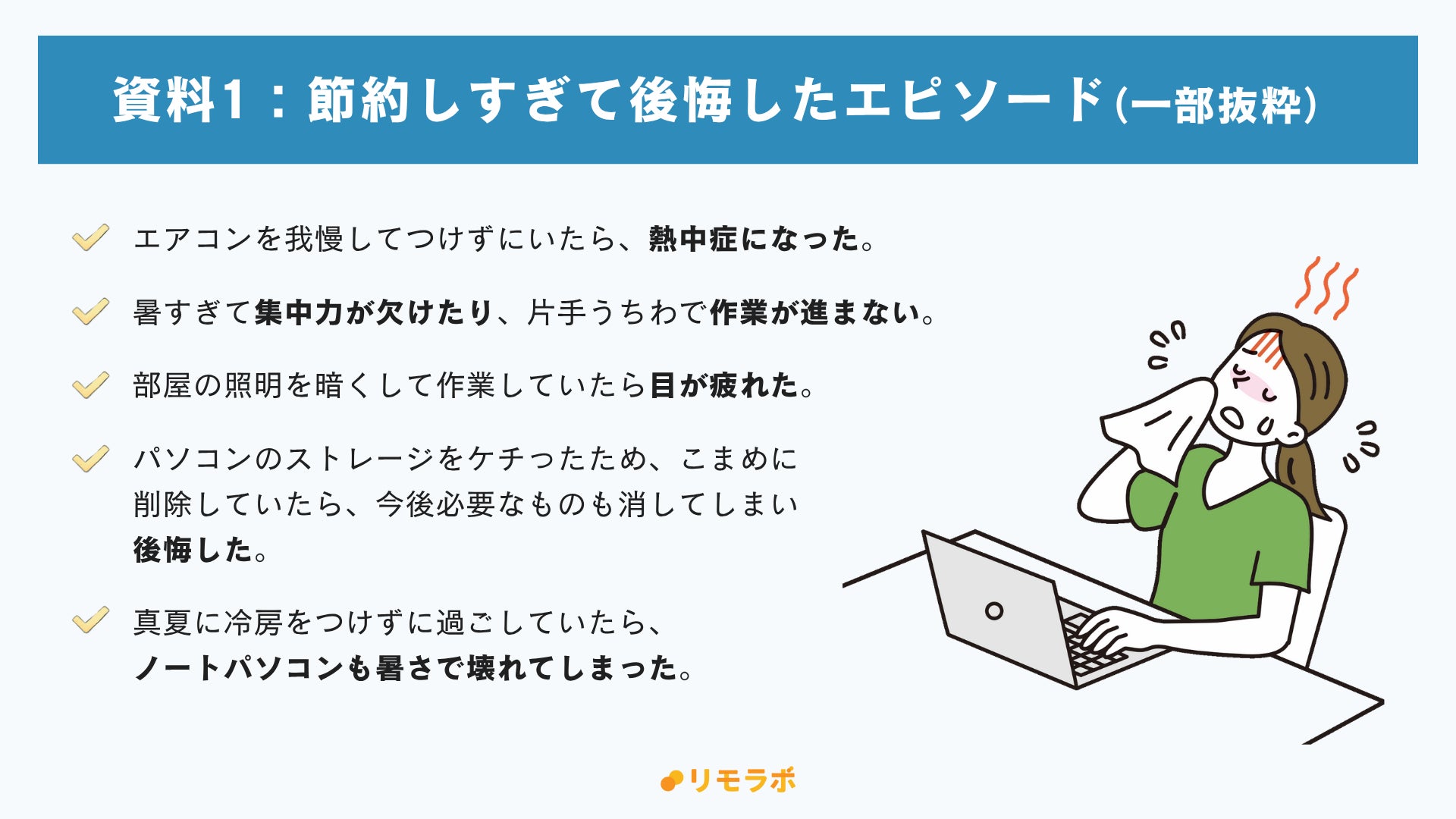 資料1：節約しすぎて後悔したエピソード(一部抜粋)

エアコンを我慢してつけずにいたら、熱中症になった。

暑すぎて集中力が欠けたり、片手うちわで作業が進まない。

部屋の照明を暗くして作業していたら目が疲れた。

パソコンのストレージをケチったため、こまめに削除していたら、今後必要なものも消してしまい後悔した。

真夏に冷房をつけずに過ごしていたら、ノートパソコンも暑さで壊れてしまった。

リモラボ